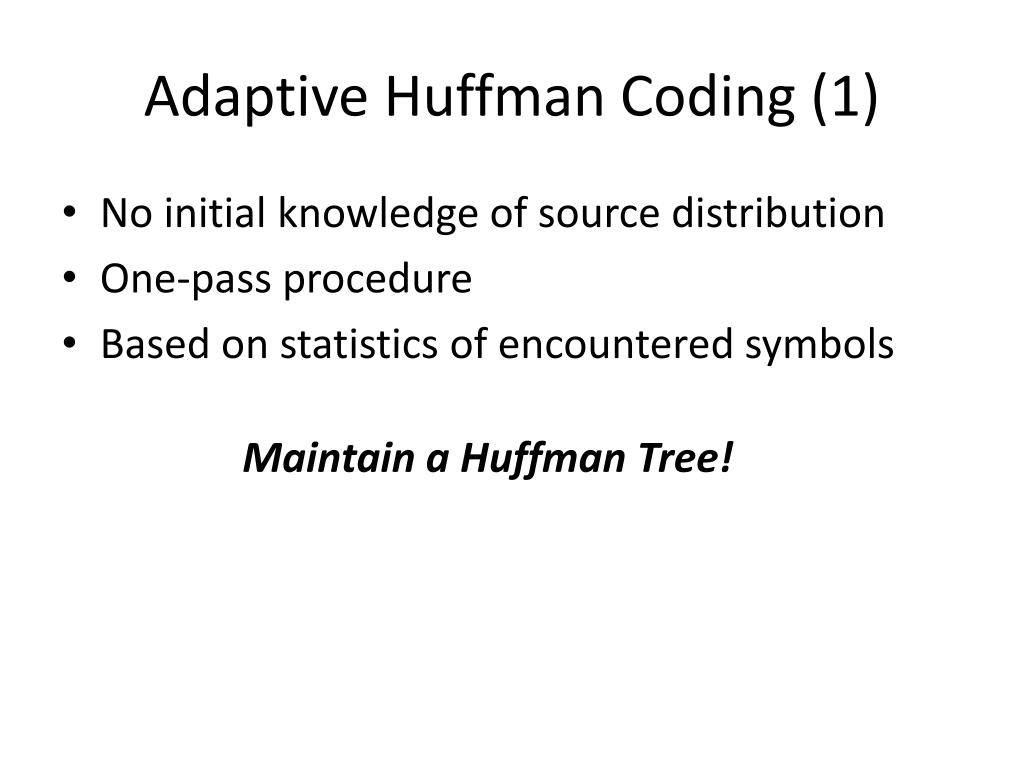 Adaptive Huffman Coding (1)

• No initial knowledge of source distribution
• One-pass procedure
• Based on statistics of encountered symbols

Maintain a Huffman Tree!